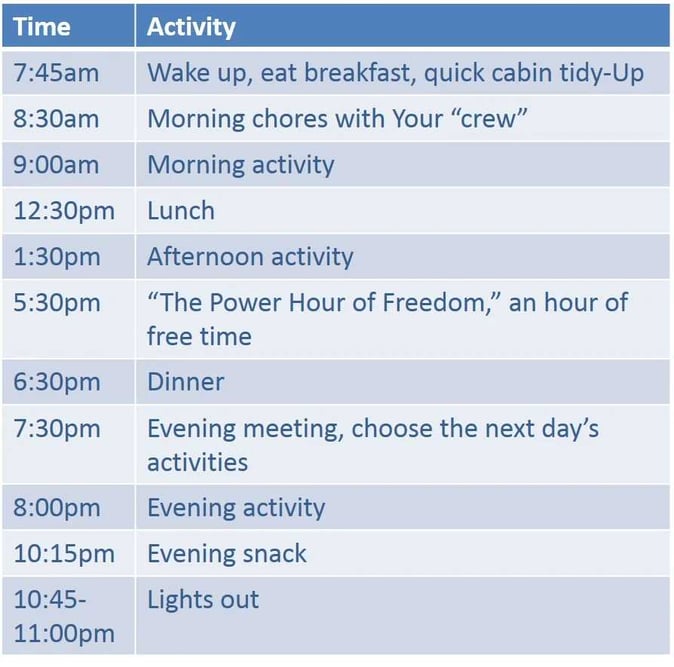 | Time | Activity |
|---|---|
| 7:45am | Wake up, eat breakfast, quick cabin tidy-Up |
| 8:30am | Morning chores with Your “crew” |
| 9:00am | Morning activity |
| 12:30pm | Lunch |
| 1:30pm | Afternoon activity |
| 5:30pm | “The Power Hour of Freedom,” an hour of free time |
| 6:30pm | Dinner |
| 7:30pm | Evening meeting, choose the next day’s activities |
| 8:00pm | Evening activity |
| 10:15pm | Evening snack |
| 10:45-11:00pm | Lights out |